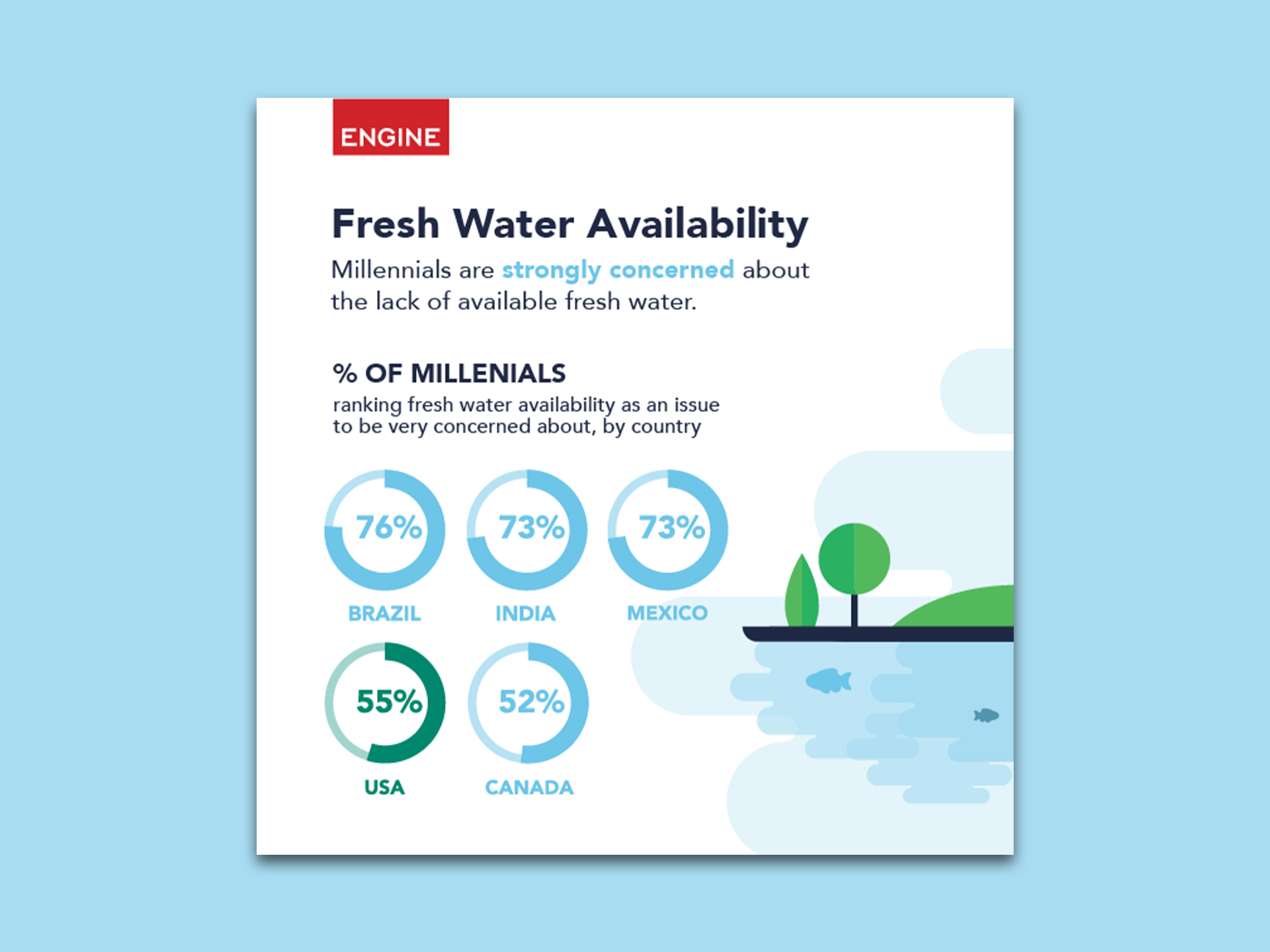 ENGINE

Fresh Water Availability

Millennials are strongly concerned about the lack of available fresh water.

% OF MILLENIALS
ranking fresh water availability as an issue to be very concerned about, by country

76%
BRAZIL

73%
INDIA

73%
MEXICO

55%
USA

52%
CANADA